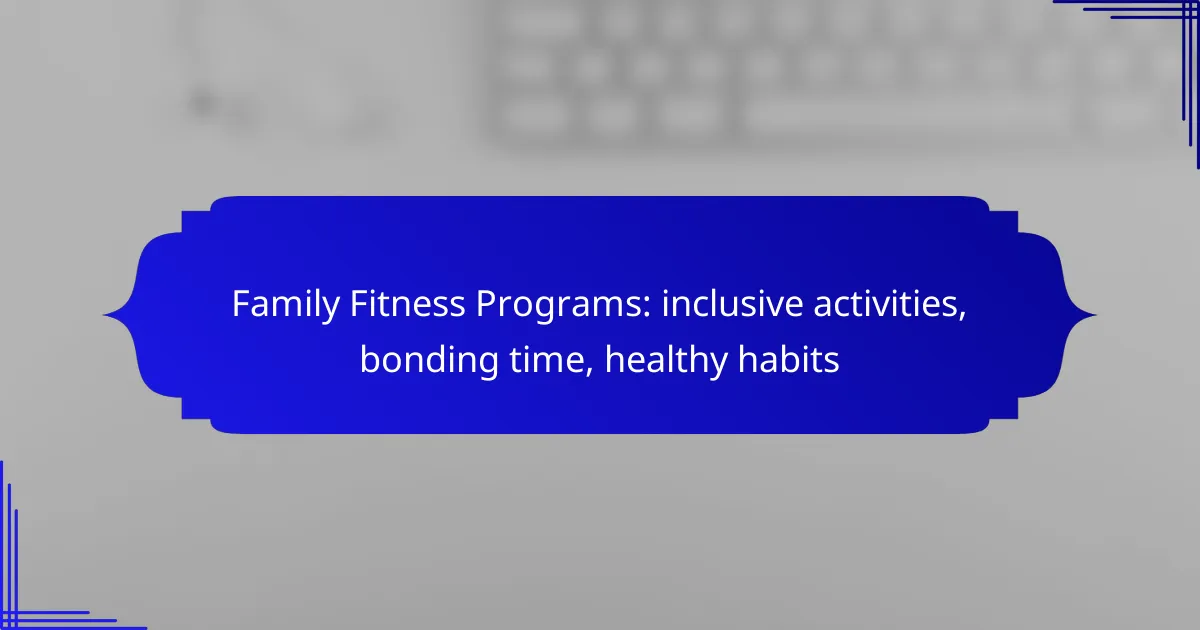 Family Fitness Programs: inclusive activities, bonding time, healthy habits